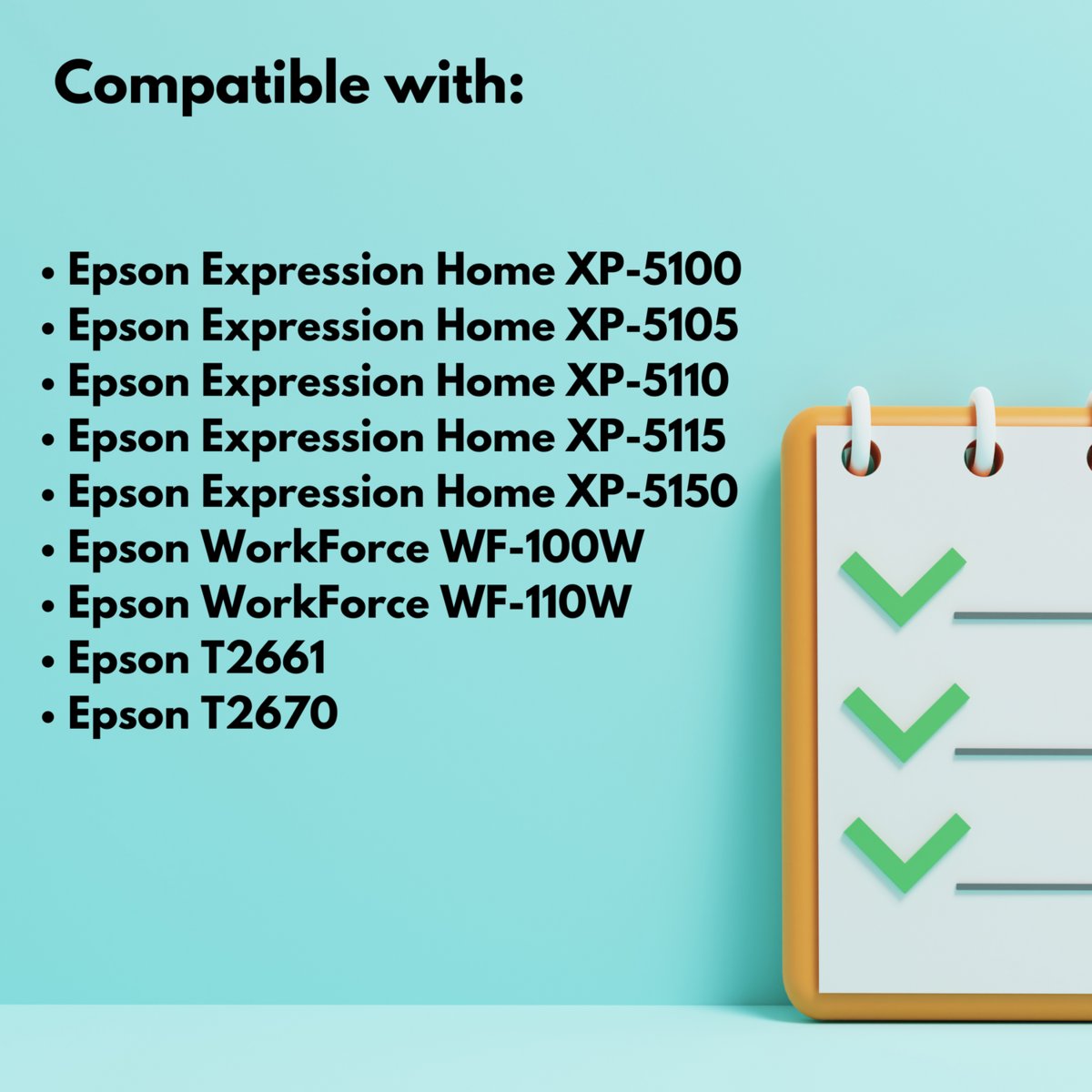 Compatible with:

• Epson Expression Home XP-5100
• Epson Expression Home XP-5105
• Epson Expression Home XP-5110
• Epson Expression Home XP-5115
• Epson Expression Home XP-5150
• Epson WorkForce WF-100W
• Epson WorkForce WF-110W
• Epson T2661
• Epson T2670